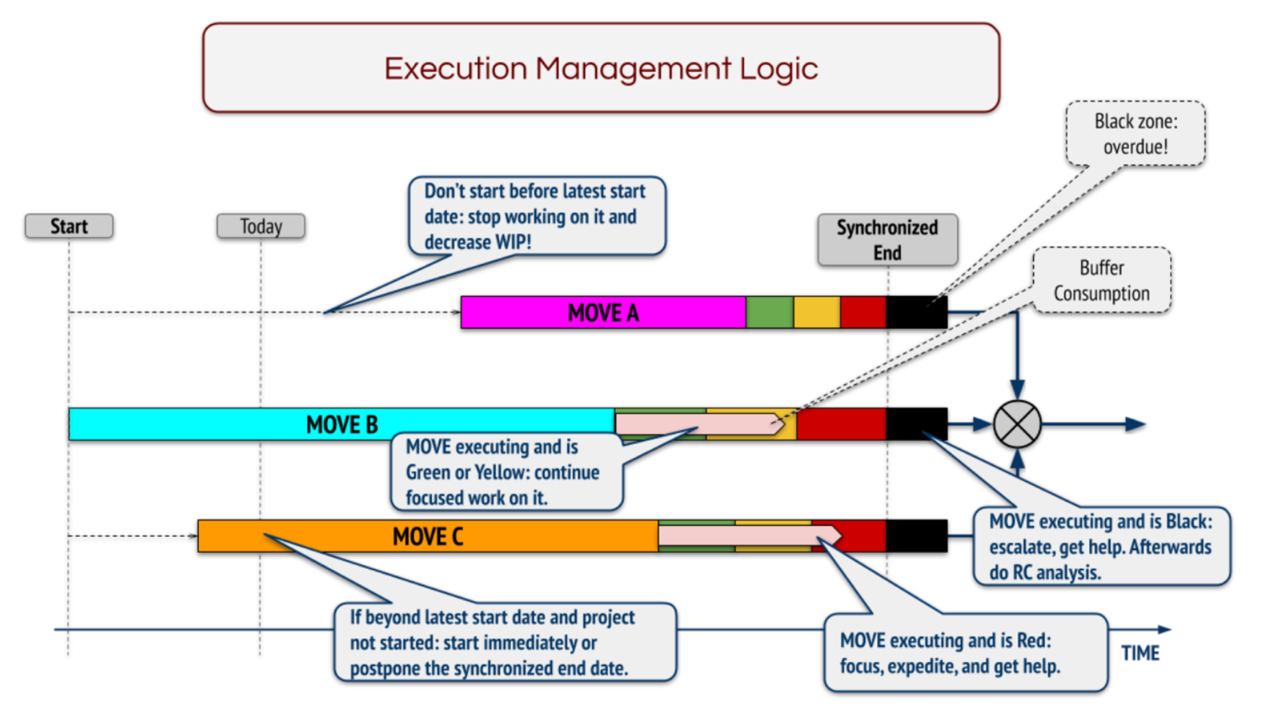 Execution Management Logic

Black zone: overdue!

Start

Today

Don't start before latest start date: stop working on it and decrease WIP!

Synchronized End

Buffer Consumption

MOVE A

MOVE B

MOVE executing and is Green or Yellow: continue focused work on it.

MOVE C

MOVE executing and is Black: escalate, get help. Afterwards do RC analysis.

If beyond latest start date and project not started: start immediately or postpone the synchronized end date.

MOVE executing and is Red: focus, expedite, and get help.

TIME